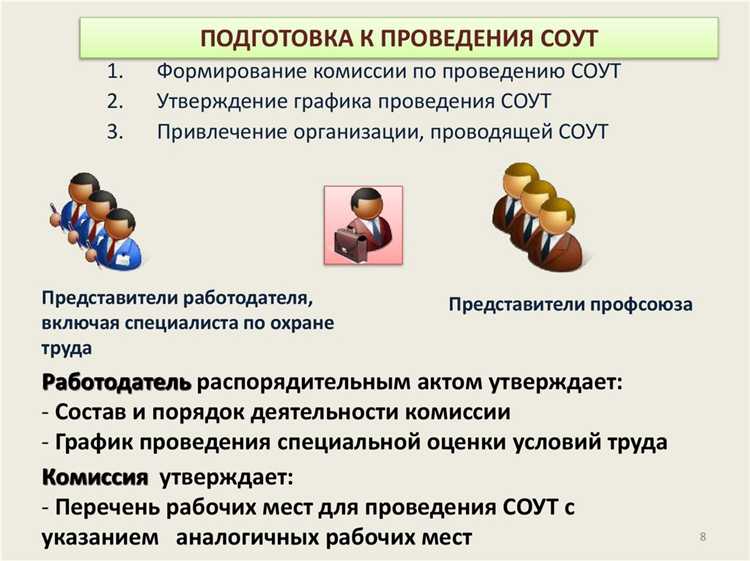 ПОДГОТОВКА К ПРОВЕДЕНИЯ СОУТ

1. Формирование комиссии по проведению СОУТ
2. Утверждение графика проведения СОУТ
3. Привлечение организации, проводящей СОУТ

Представители работодателя, включая специалиста по охране труда

Представители профсоюза

Работодатель распорядительным актом утверждает:
- Состав и порядок деятельности комиссии
- График проведения специальной оценки условий труда

Комиссия утверждает:
- Перечень рабочих мест для проведения СОУТ с указанием аналогичных рабочих мест

8